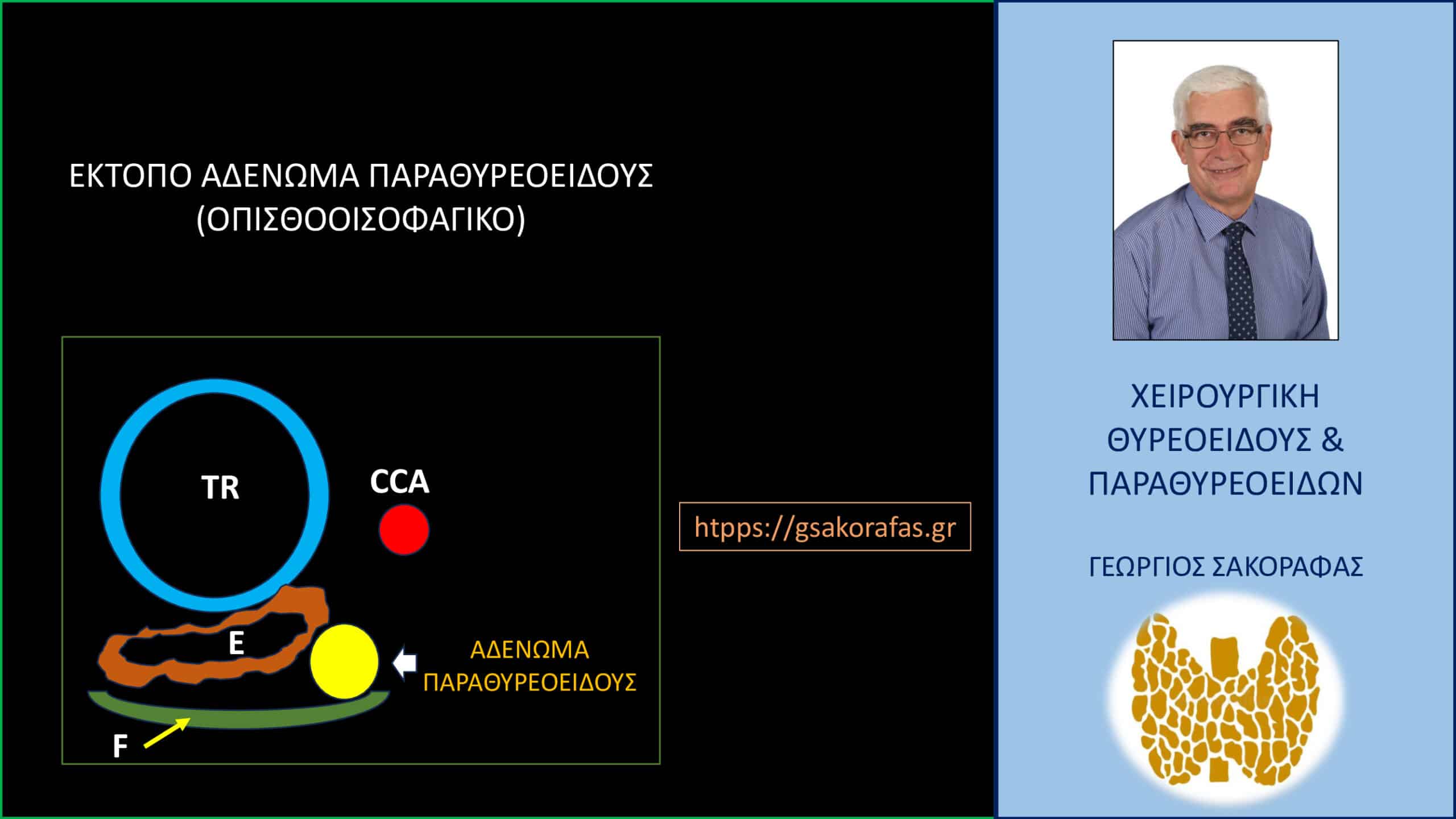 ΕΚΤΟΠΟ ΑΔΕΝΩΜΑ ΠΑΡΑΘΥΡΕΟΕΙΔΟΥΣ (ΟΠΙΣΘΟΟΙΣΟΦΑΓΙΚΟ)

TR

CCA

E

ΑΔΕΝΩΜΑ ΠΑΡΑΘΥΡΕΟΕΙΔΟΥΣ

F

https://gsakorafas.gr

ΧΕΙΡΟΥΡΓΙΚΗ ΘΥΡΕΟΕΙΔΟΥΣ & ΠΑΡΑΘΥΡΕΟΕΙΔΩΝ

ΓΕΩΡΓΙΟΣ ΣΑΚΟΡΑΦΑΣ